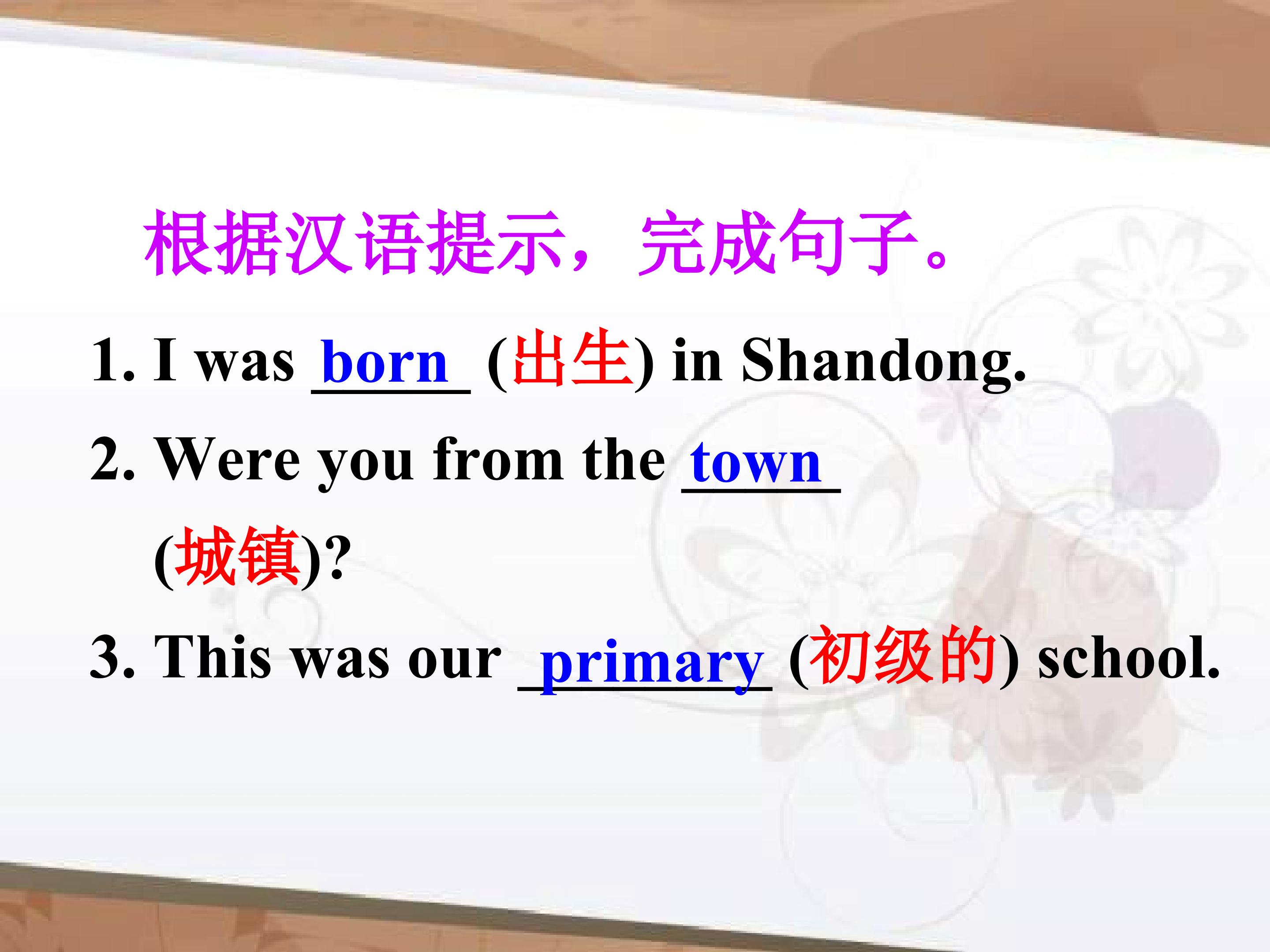 根据汉语提示，完成句子。

1. I was born (出生) in Shandong.

2. Were you from the town (城镇)?

3. This was our primary (初级的) school.